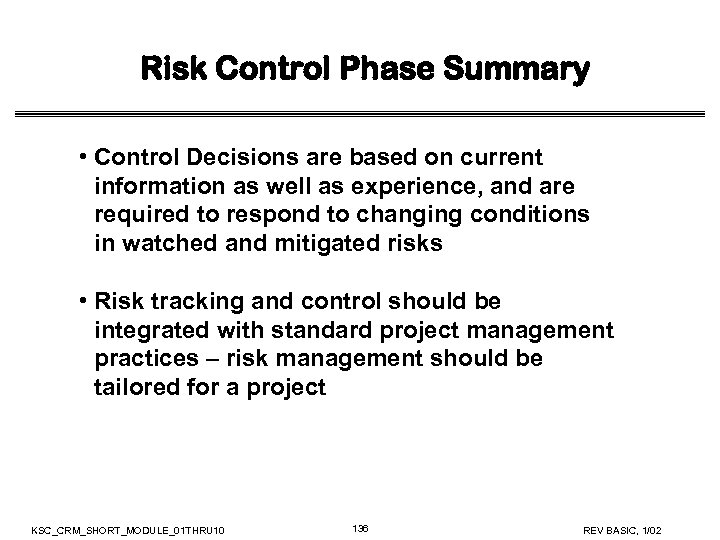 Risk Control Phase Summary

• Control Decisions are based on current information as well as experience, and are required to respond to changing conditions in watched and mitigated risks

• Risk tracking and control should be integrated with standard project management practices – risk management should be tailored for a project

KSC_CRM_SHORT_MODULE_01THRU10

136

REV BASIC, 1/02